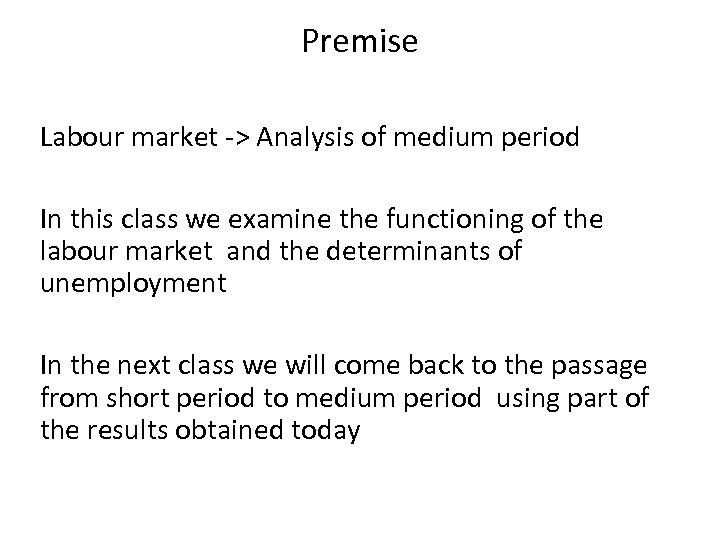 Premise

Labour market -> Analysis of medium period

In this class we examine the functioning of the labour market and the determinants of unemployment

In the next class we will come back to the passage from short period to medium period using part of the results obtained today